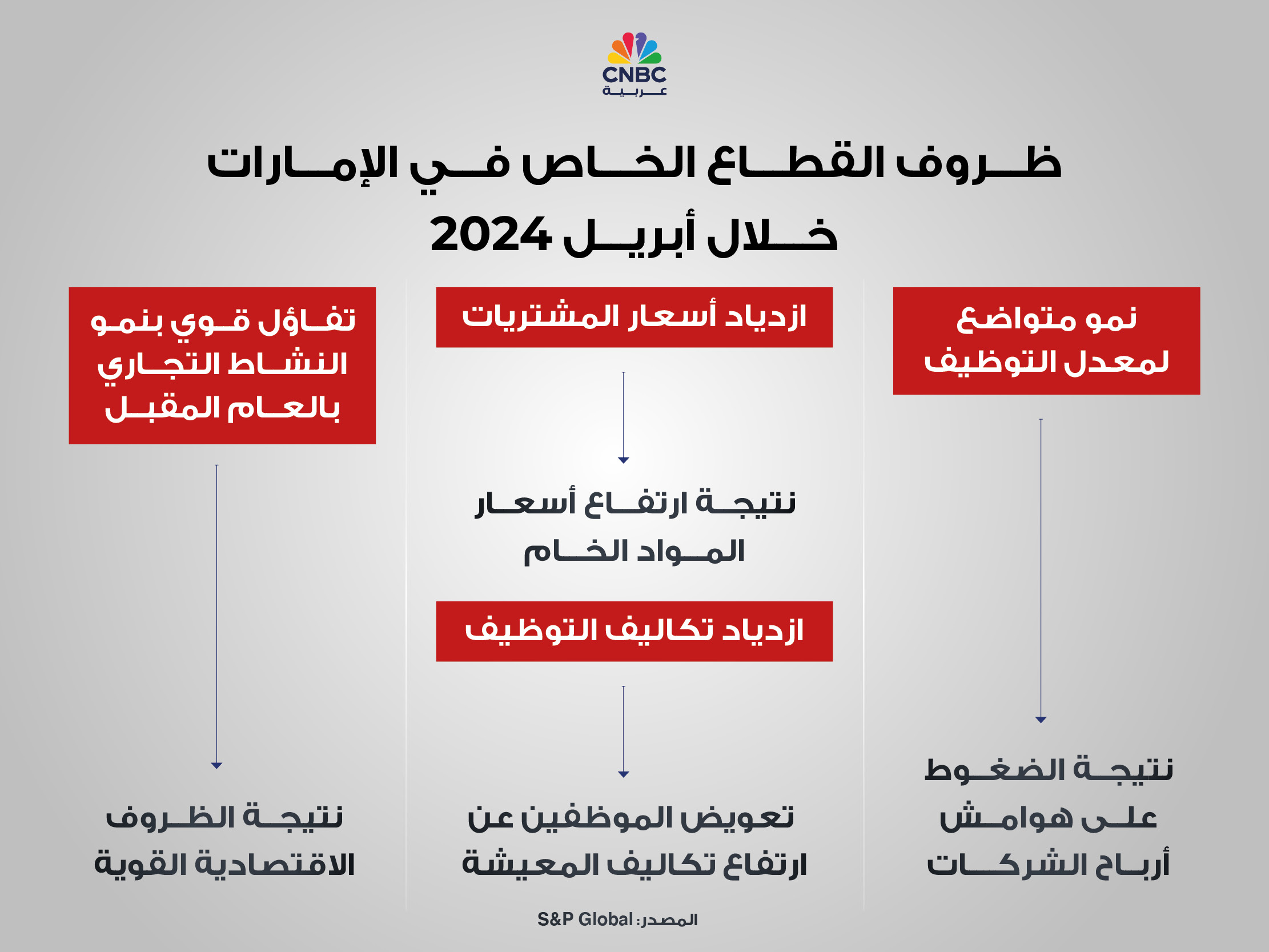 CNBC
عربية

ظروف القطاع الخاص في الإمارات
خلال أبريل 2024

نمو متواضع لمعدل التوظيف

نتيجة الضغوط على هوامش أرباح الشركات

ازدياد أسعار المشتريات

نتيجة ارتفاع أسعار المواد الخام

ازدياد تكاليف التوظيف

تعويض الموظفين عن ارتفاع تكاليف المعيشة

تفاؤل قوي بنمو النشاط التجاري بالعام المقبل

نتيجة الظروف الاقتصادية القوية

المصدر: S&P Global